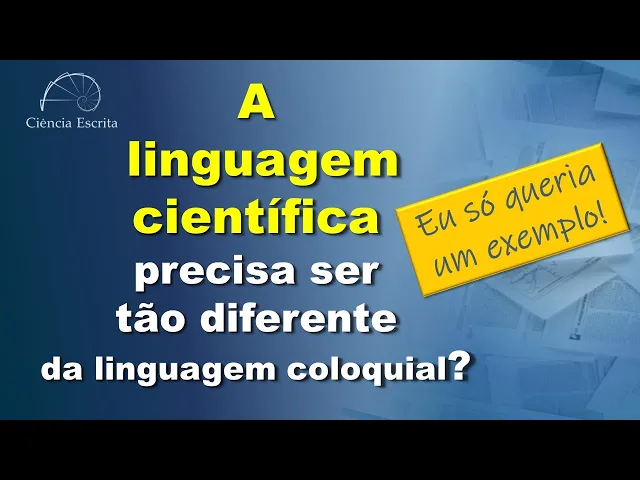 Ciência Escrita

A linguagem científica precisa ser tão diferente da linguagem coloquial?

Eu só queria um exemplo!